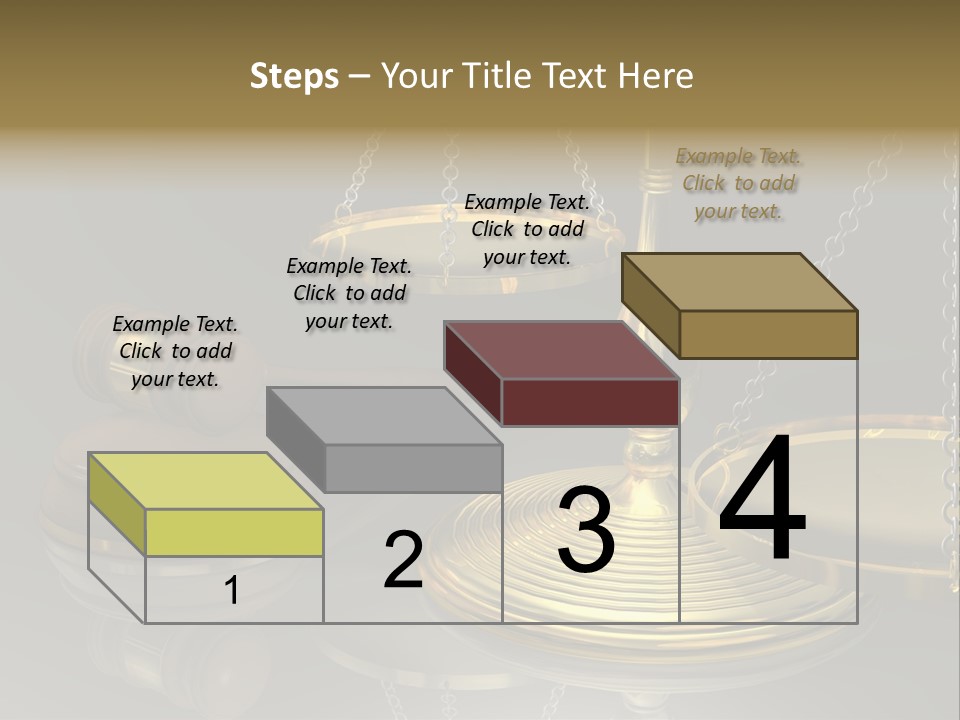 Steps – Your Title Text Here

Example Text. Click to add your text.

Example Text. Click to add your text.

Example Text. Click to add your text.

Example Text. Click to add your text.

1

2

3

4